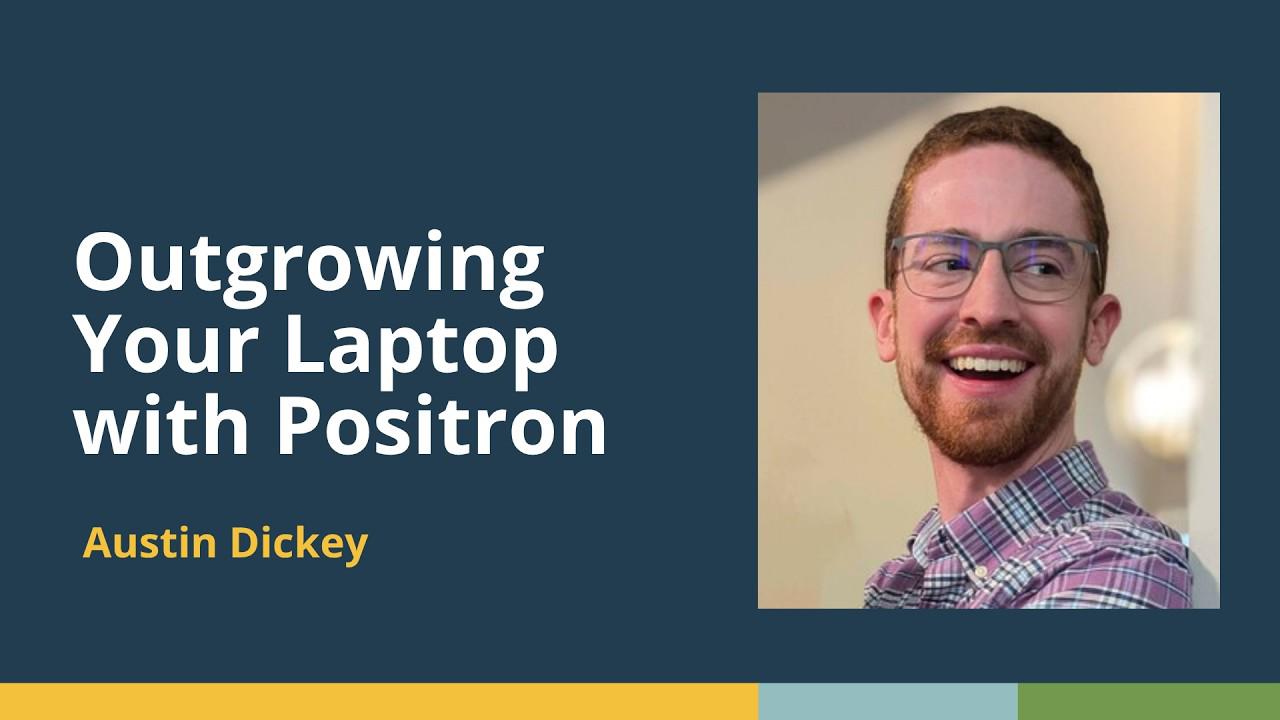 Outgrowing Your Laptop with Positron

Austin Dickey